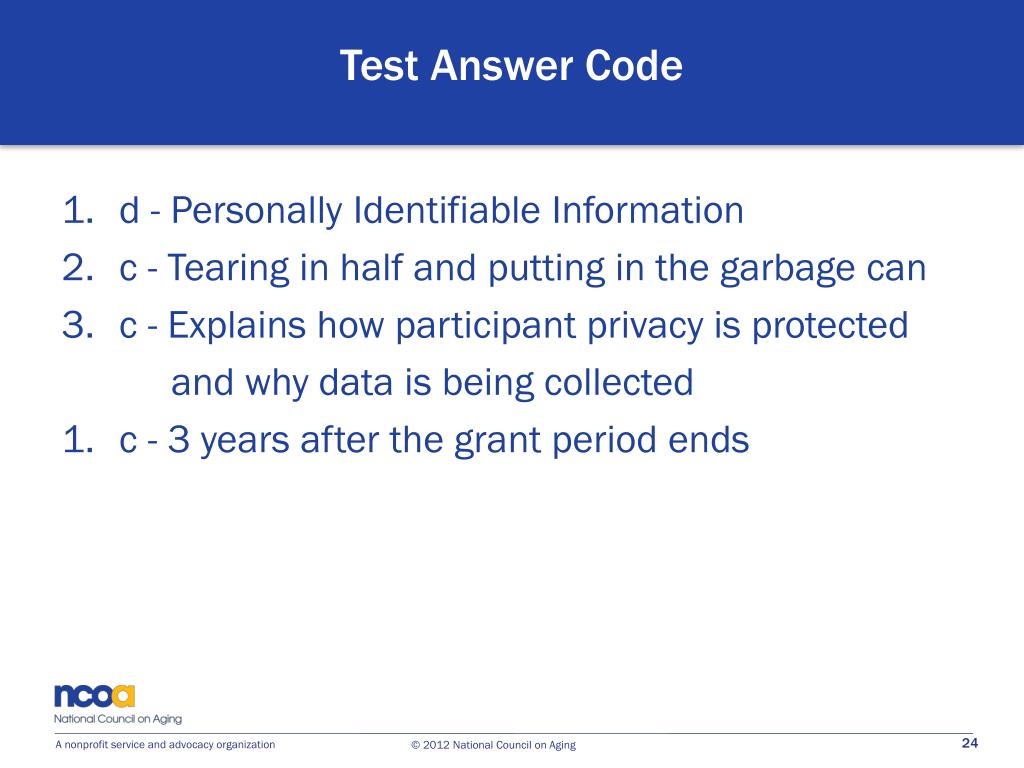 Test Answer Code

1. d - Personally Identifiable Information
2. c - Tearing in half and putting in the garbage can
3. c - Explains how participant privacy is protected and why data is being collected
1. c - 3 years after the grant period ends

ncoa
National Council on Aging

A nonprofit service and advocacy organization © 2012 National Council on Aging 24